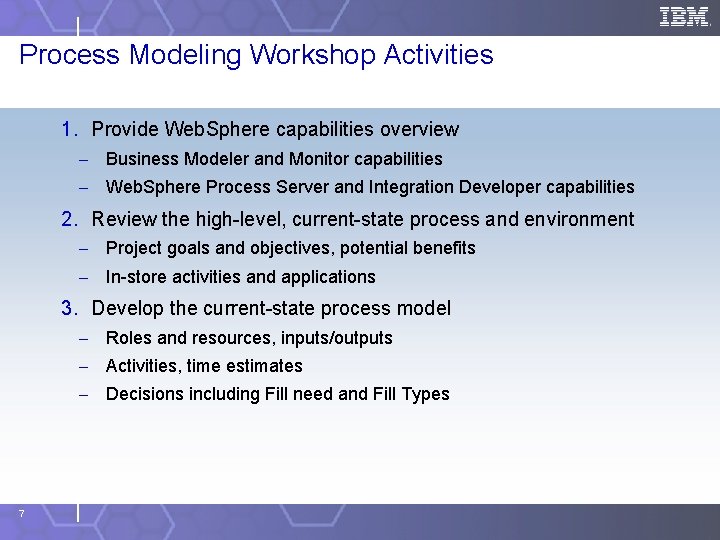 IBM

Process Modeling Workshop Activities

1. Provide WebSphere capabilities overview
– Business Modeler and Monitor capabilities
– WebSphere Process Server and Integration Developer capabilities

2. Review the high-level, current-state process and environment
– Project goals and objectives, potential benefits
– In-store activities and applications

3. Develop the current-state process model
– Roles and resources, inputs/outputs
– Activities, time estimates
– Decisions including Fill need and Fill Types

7